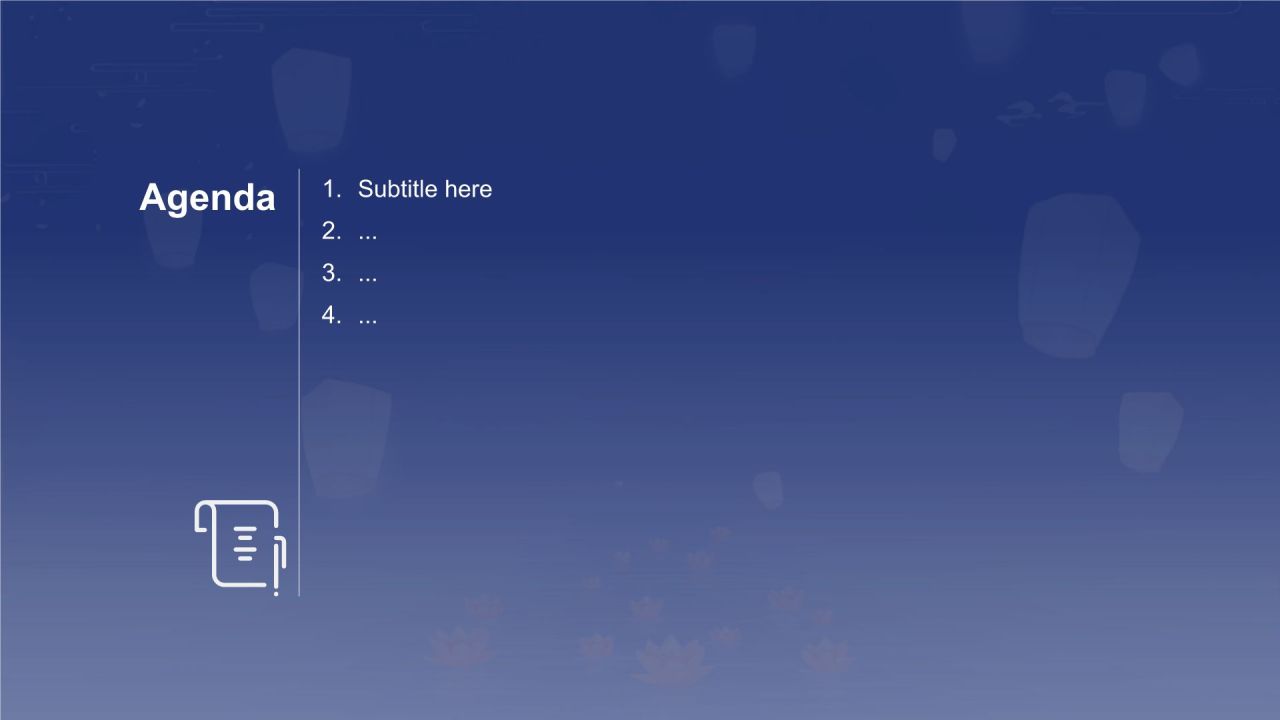 Agenda

1. Subtitle here
2. ...
3. ...
4. ...